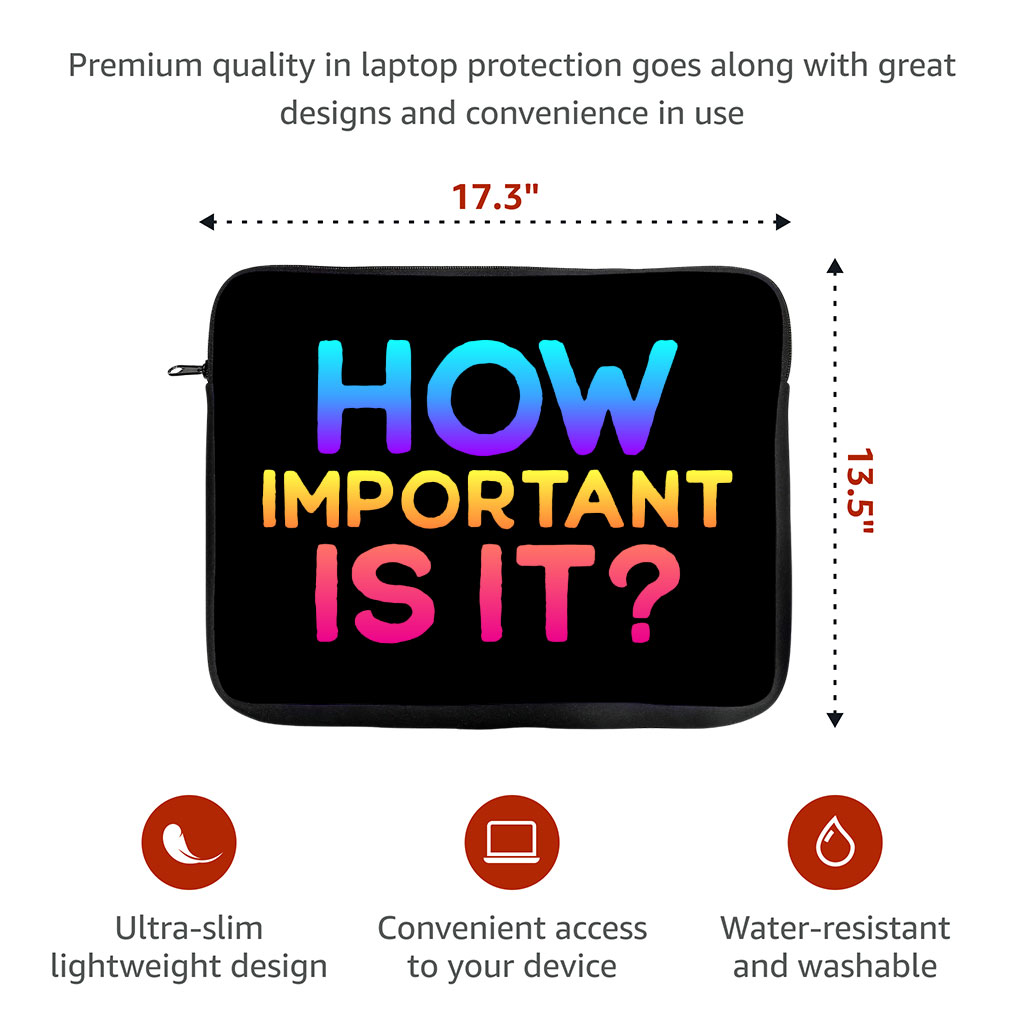 Premium quality in laptop protection goes along with great designs and convenience in use

17.3"

13.5"

HOW IMPORTANT IS IT?

Ultra-slim lightweight design

Convenient access to your device

Water-resistant and washable